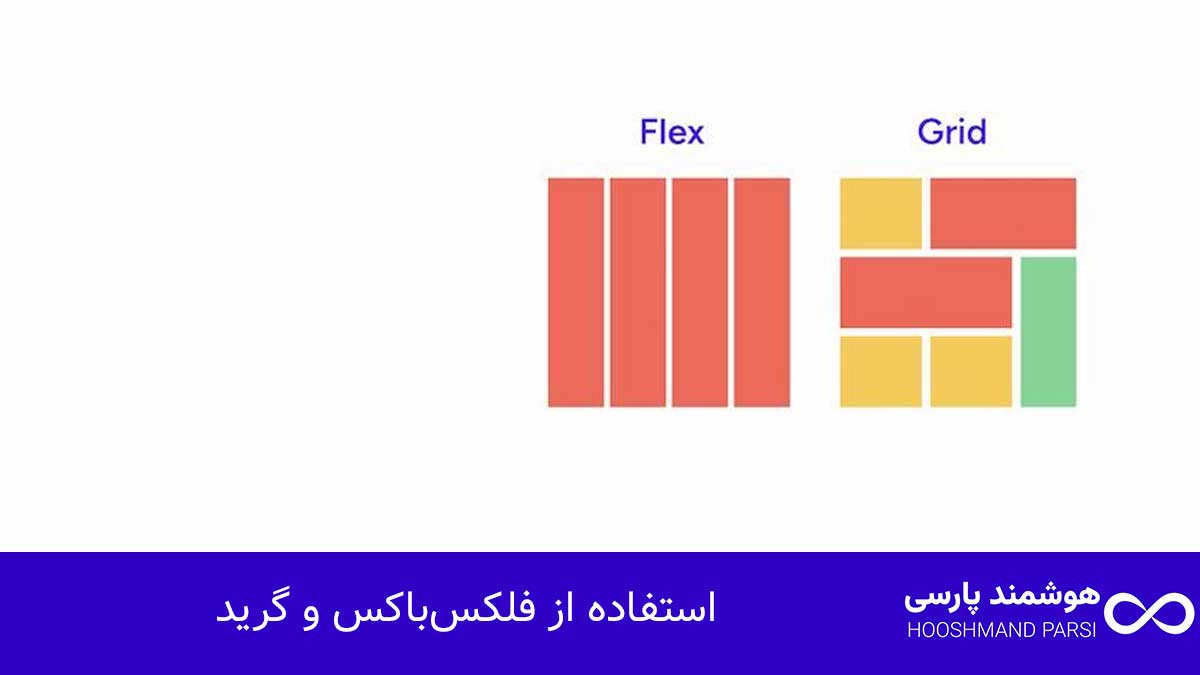 Flex

Grid

هوشمند پارسی
HOOSHMAND PARSI

استفاده از فلکس‌باکس و گرید